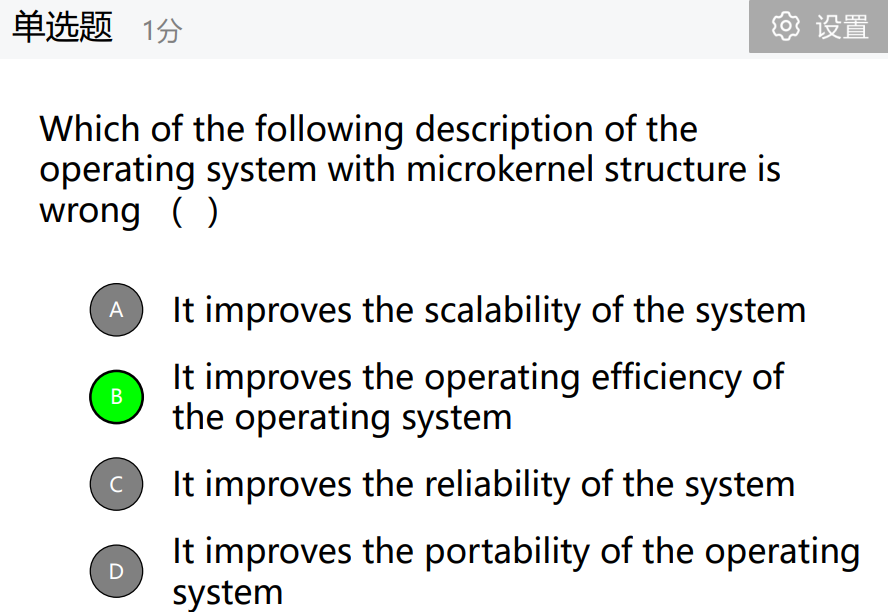 单选题 1分

设置

Which of the following description of the operating system with microkernel structure is wrong （ ）

A It improves the scalability of the system

B It improves the operating efficiency of the operating system

C It improves the reliability of the system

D It improves the portability of the operating system